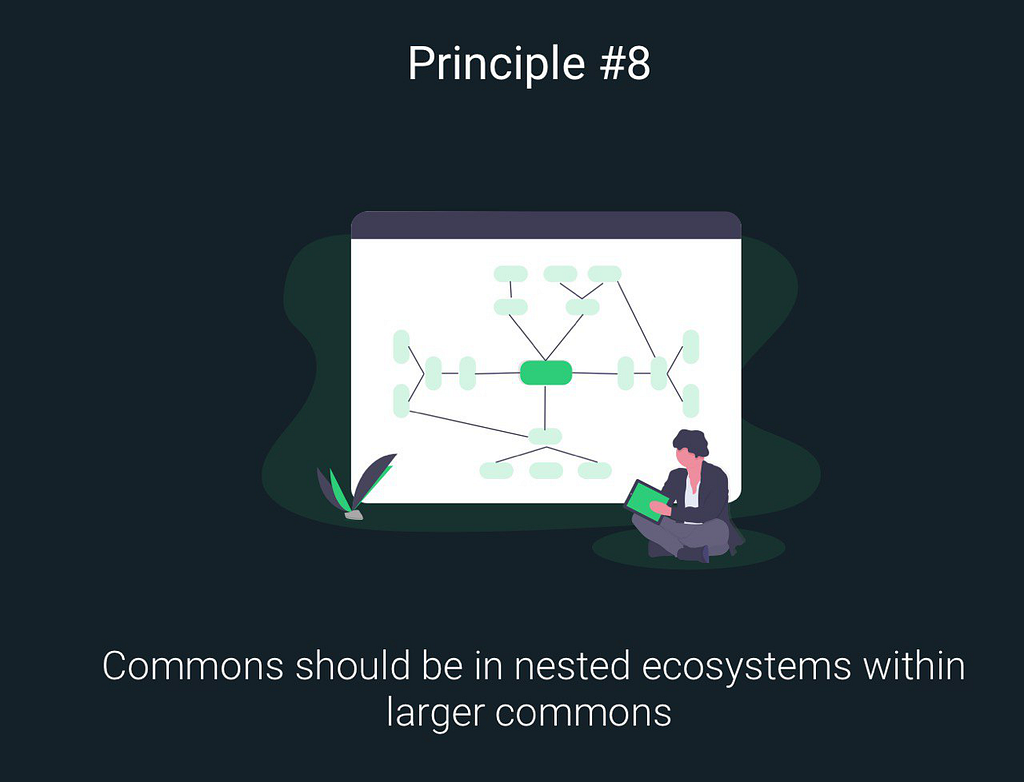 Principle #8

Commons should be in nested ecosystems within larger commons